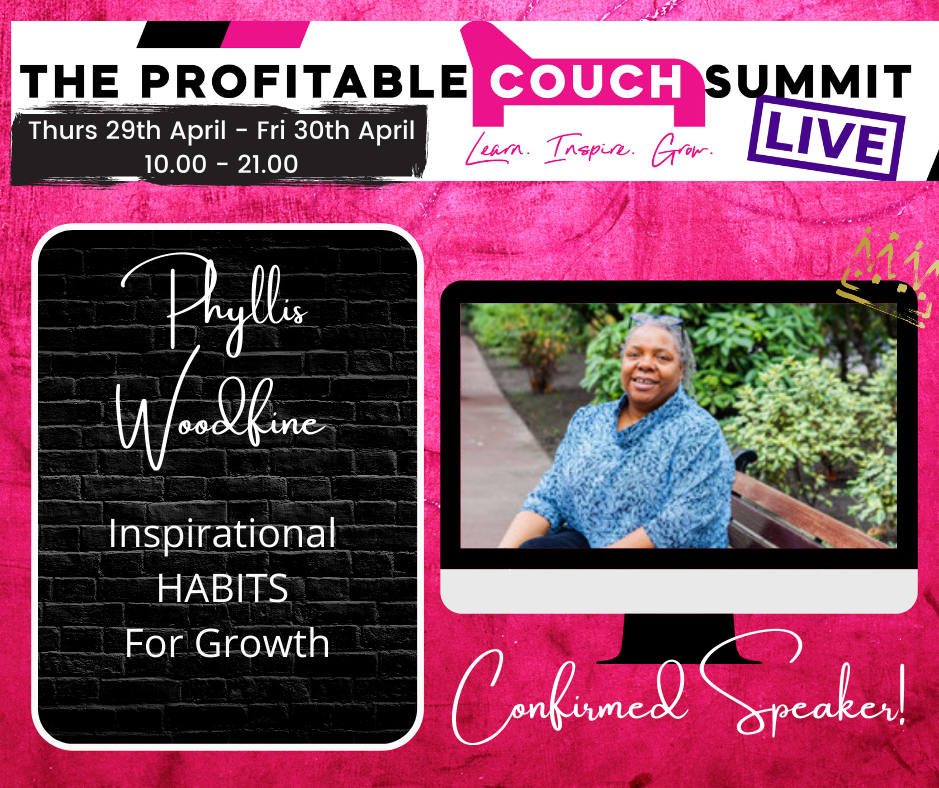 THE PROFITABLE COUCH SUMMIT

Thurs 29th April - Fri 30th April
10.00 - 21.00

Learn. Inspire. Grow.

LIVE

Phyllis Woodfine

Inspirational HABITS For Growth

Confirmed Speaker!